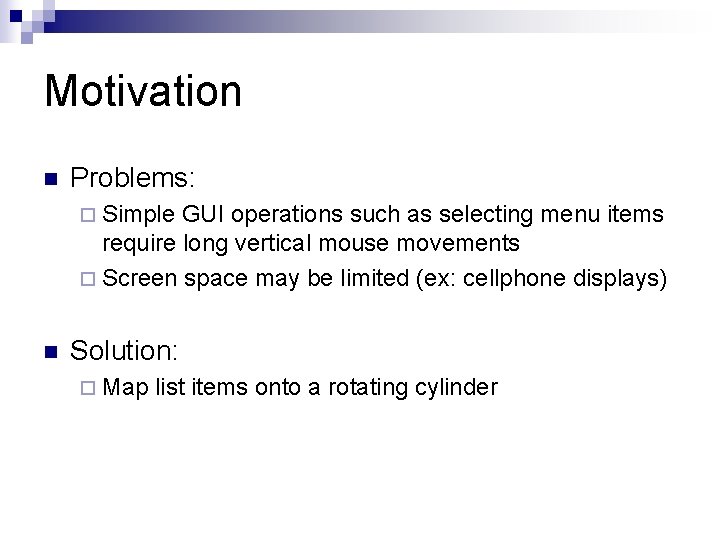 Motivation

Problems:

Simple GUI operations such as selecting menu items require long vertical mouse movements

Screen space may be limited (ex: cellphone displays)

Solution:

Map list items onto a rotating cylinder